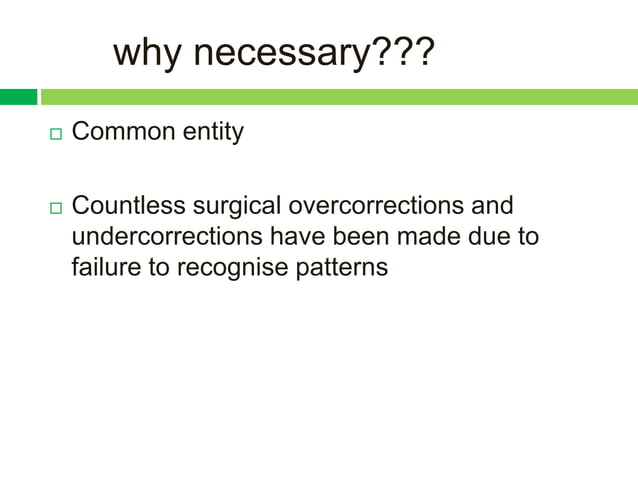 why necessary???

□ Common entity

□ Countless surgical overcorrections and undercorrections have been made due to failure to recognise patterns